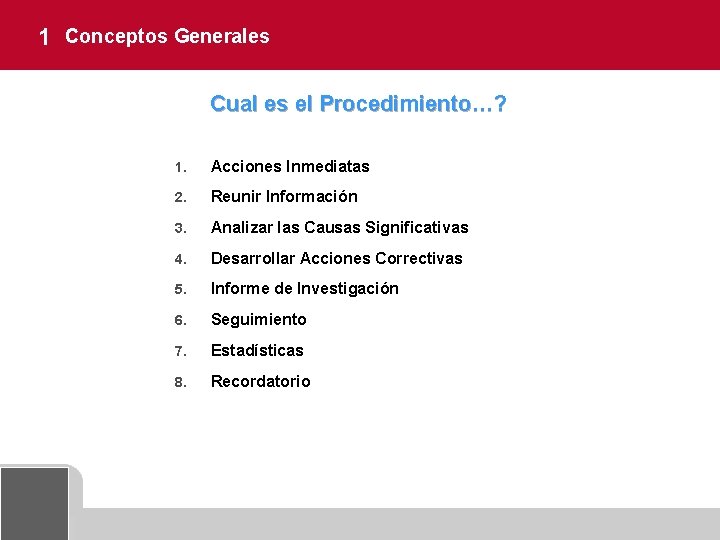 1 Conceptos Generales

Cual es el Procedimiento…?

1. Acciones Inmediatas
2. Reunir Información
3. Analizar las Causas Significativas
4. Desarrollar Acciones Correctivas
5. Informe de Investigación
6. Seguimiento
7. Estadísticas
8. Recordatorio